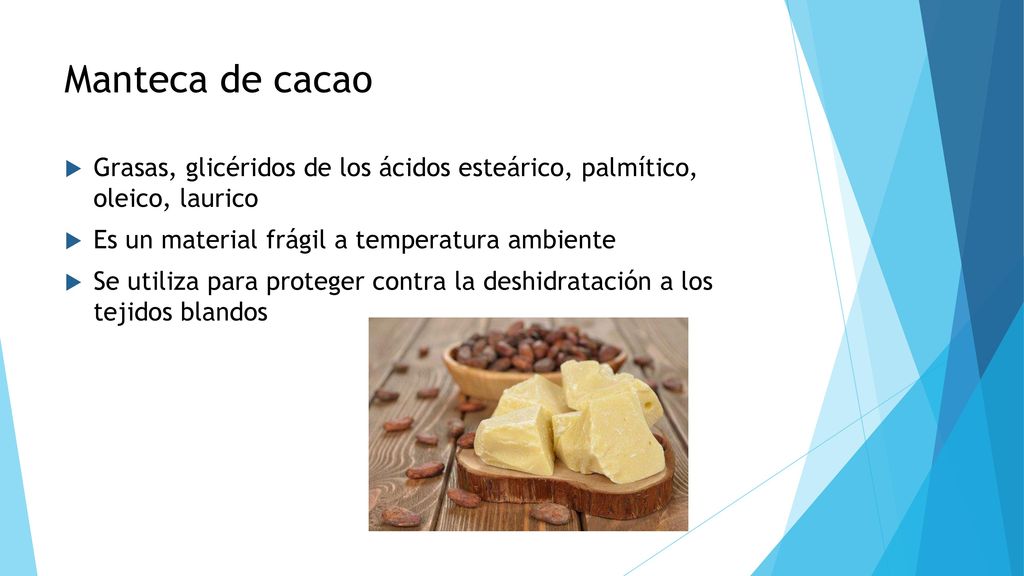 Manteca de cacao

Grasas, glicéridos de los ácidos esteárico, palmítico, oleico, laurico

Es un material frágil a temperatura ambiente

Se utiliza para proteger contra la deshidratación a los tejidos blandos